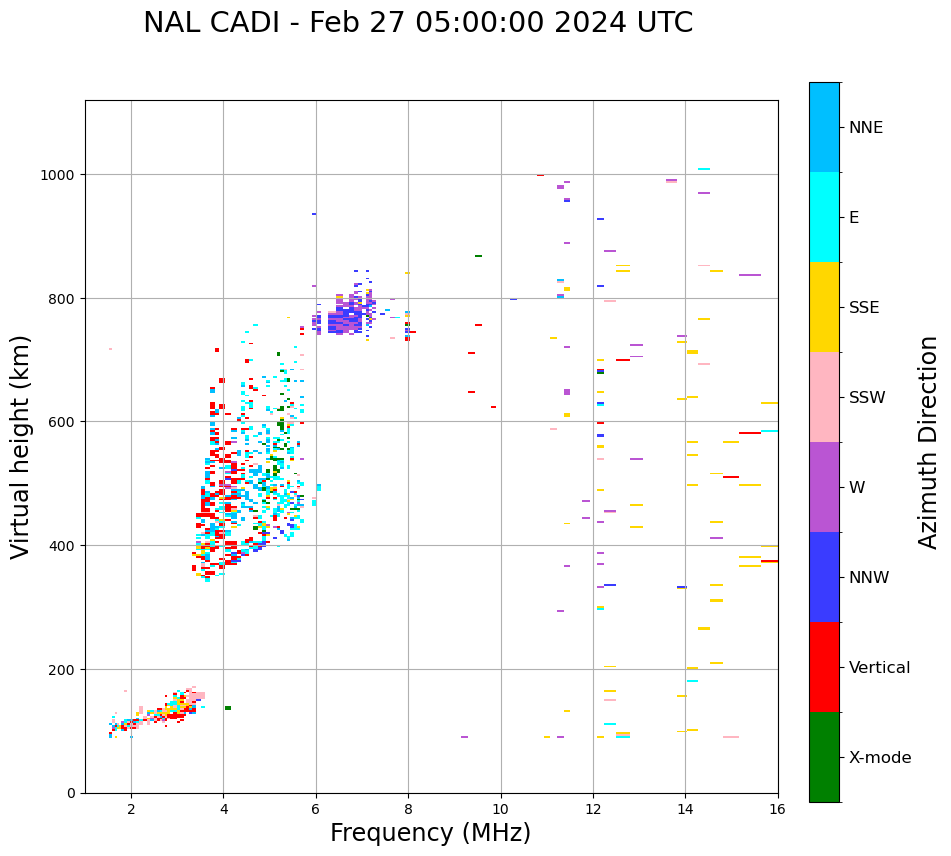 NAL CADI - Feb 27 05:00:00 2024 UTC

Virtual height (km)

1000
800
600
400
200
0

2
4
6
8
10
12
14
16

Frequency (MHz)

NNE
E
SSE
SSW
W
NNW
Vertical
X-mode

Azimuth Direction